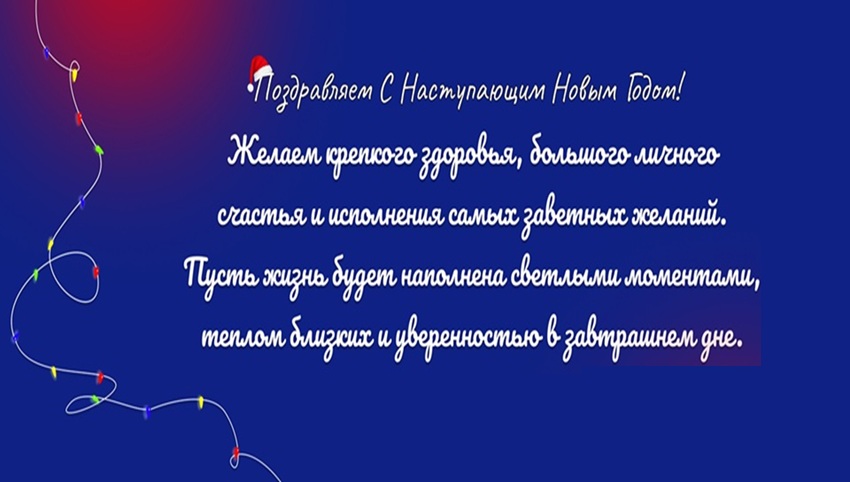 Поздравляем С Наступающим Новым Годом!

Желаем крепкого здоровья, большого личного счастья и исполнения самых заветных желаний. Пусть жизнь будет наполнена светлыми моментами, теплом близких и уверенностью в завтрашнем дне.